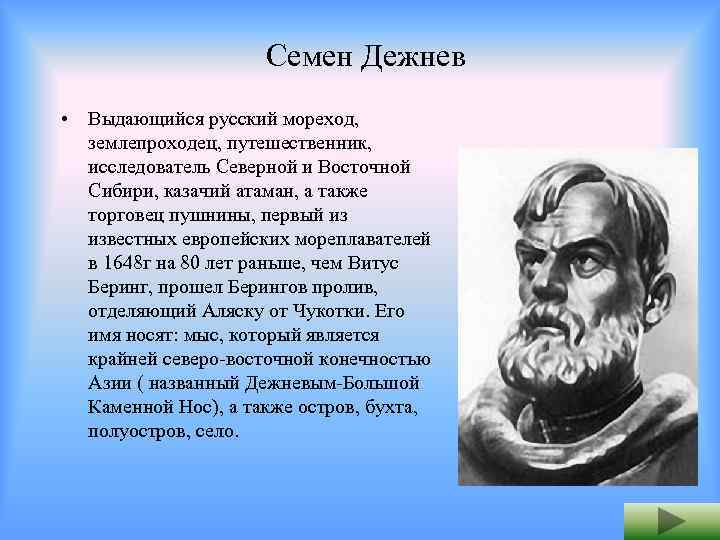 Семен Дежнев

• Выдающийся русский мореход, землепроходец, путешественник, исследователь Северной и Восточной Сибири, казачий атаман, а также торговец пушнины, первый из известных европейских мореплавателей в 1648г на 80 лет раньше, чем Витус Беринг, прошел Берингов пролив, отделяющий Аляску от Чукотки. Его имя носят: мыс, который является крайней северо-восточной конечностью Азии ( названный Дежневым-Большой Каменной Нос), а также остров, бухта, полуостров, село.